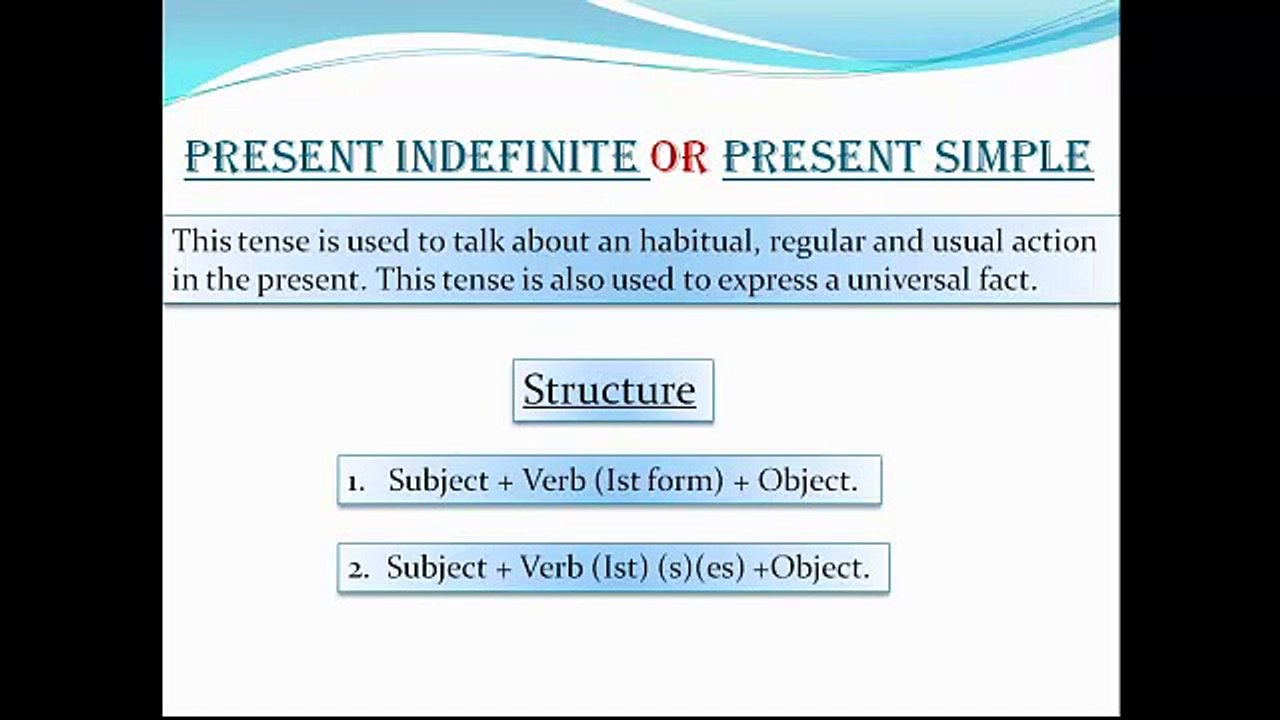 PRESENT INDEFINITE OR PRESENT SIMPLE

This tense is used to talk about an habitual, regular and usual action in the present. This tense is also used to express a universal fact.

Structure

1. Subject + Verb (Ist form) + Object.

2. Subject + Verb (Ist) (s)(es) +Object.